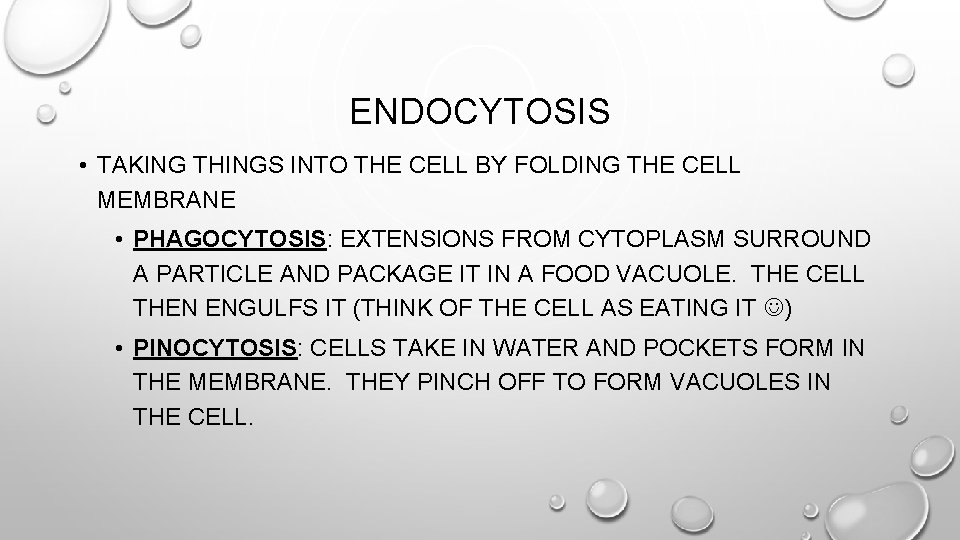 ENDOCYTOSIS

• TAKING THINGS INTO THE CELL BY FOLDING THE CELL MEMBRANE

• PHAGOCYTOSIS: EXTENSIONS FROM CYTOPLASM SURROUND A PARTICLE AND PACKAGE IT IN A FOOD VACUOLE. THE CELL THEN ENGULFS IT (THINK OF THE CELL AS EATING IT ☺)

• PINOCYTOSIS: CELLS TAKE IN WATER AND POCKETS FORM IN THE MEMBRANE. THEY PINCH OFF TO FORM VACUOLES IN THE CELL.